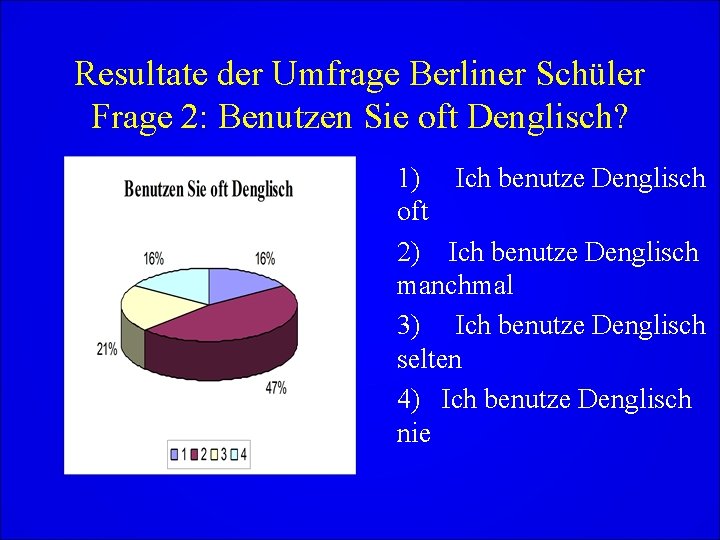 Resultate der Umfrage Berliner Schüler
Frage 2: Benutzen Sie oft Denglisch?

Benutzen Sie oft Denglisch

16%
16%
21%
47%

1 2 3 4

1) Ich benutze Denglisch oft

2) Ich benutze Denglisch manchmal

3) Ich benutze Denglisch selten

4) Ich benutze Denglisch nie